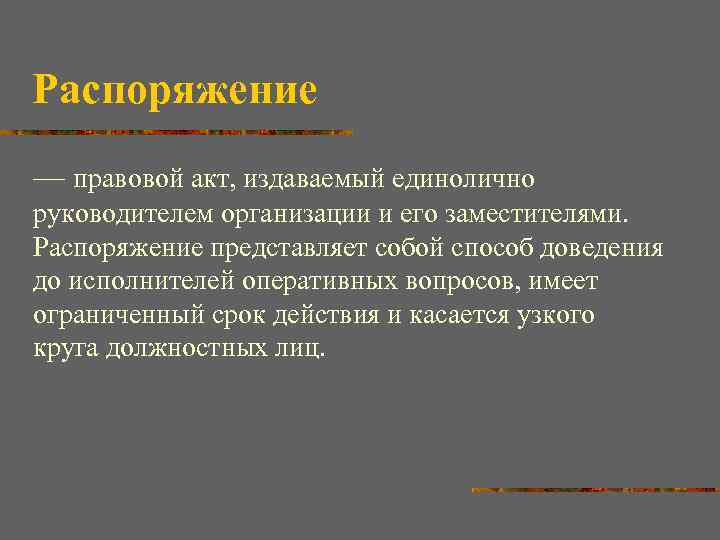 Распоряжение

— правовой акт, издаваемый единолично руководителем организации и его заместителями. Распоряжение представляет собой способ доведения до исполнителей оперативных вопросов, имеет ограниченный срок действия и касается узкого круга должностных лиц.